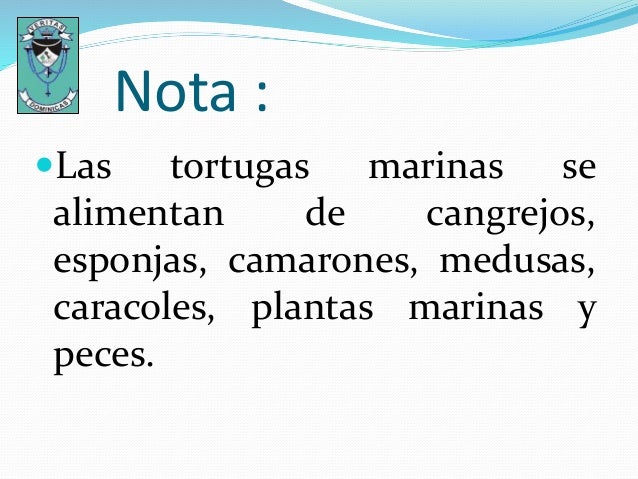 VERITAS

DOMINICAS

Nota :

Las tortugas marinas se alimentan de cangrejos, esponjas, camarones, medusas, caracoles, plantas marinas y peces.